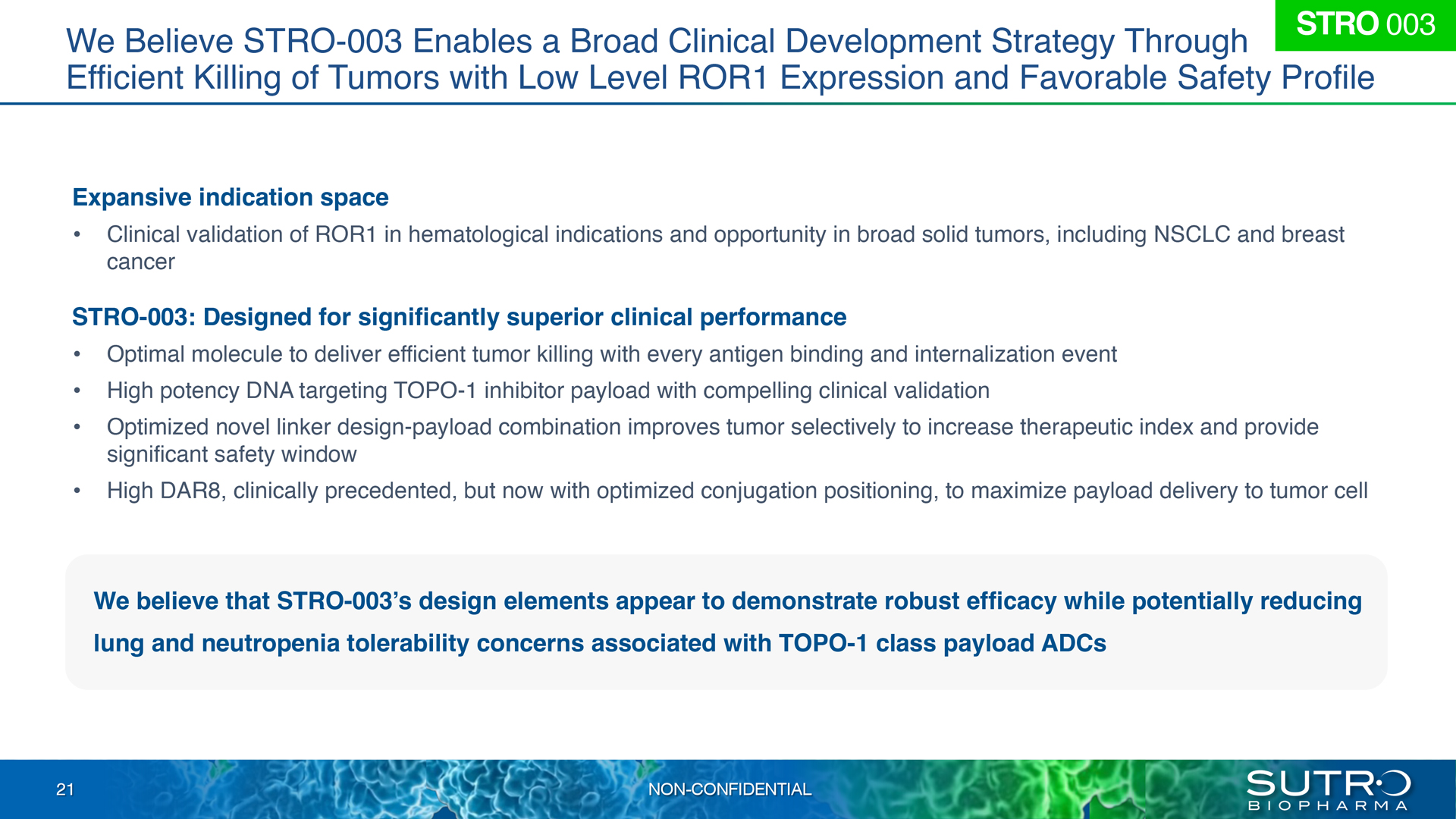 STRO 003

We Believe STRO-003 Enables a Broad Clinical Development Strategy Through Efficient Killing of Tumors with Low Level ROR1 Expression and Favorable Safety Profile

Expansive indication space

• Clinical validation of ROR1 in hematological indications and opportunity in broad solid tumors, including NSCLC and breast cancer

STRO-003: Designed for significantly superior clinical performance

• Optimal molecule to deliver efficient tumor killing with every antigen binding and internalization event
• High potency DNA targeting TOPO-1 inhibitor payload with compelling clinical validation
• Optimized novel linker design-payload combination improves tumor selectively to increase therapeutic index and provide significant safety window
• High DAR8, clinically precedented, but now with optimized conjugation positioning, to maximize payload delivery to tumor cell

We believe that STRO-003's design elements appear to demonstrate robust efficacy while potentially reducing lung and neutropenia tolerability concerns associated with TOPO-1 class payload ADCs

21

NON-CONFIDENTIAL

SUTRO BIOPHARMA